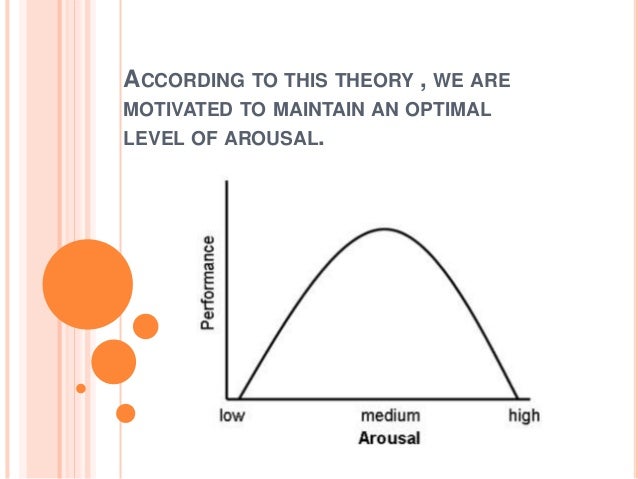 ACCORDING TO THIS THEORY , WE ARE MOTIVATED TO MAINTAIN AN OPTIMAL LEVEL OF AROUSAL.

Performance

low
medium
high
Arousal